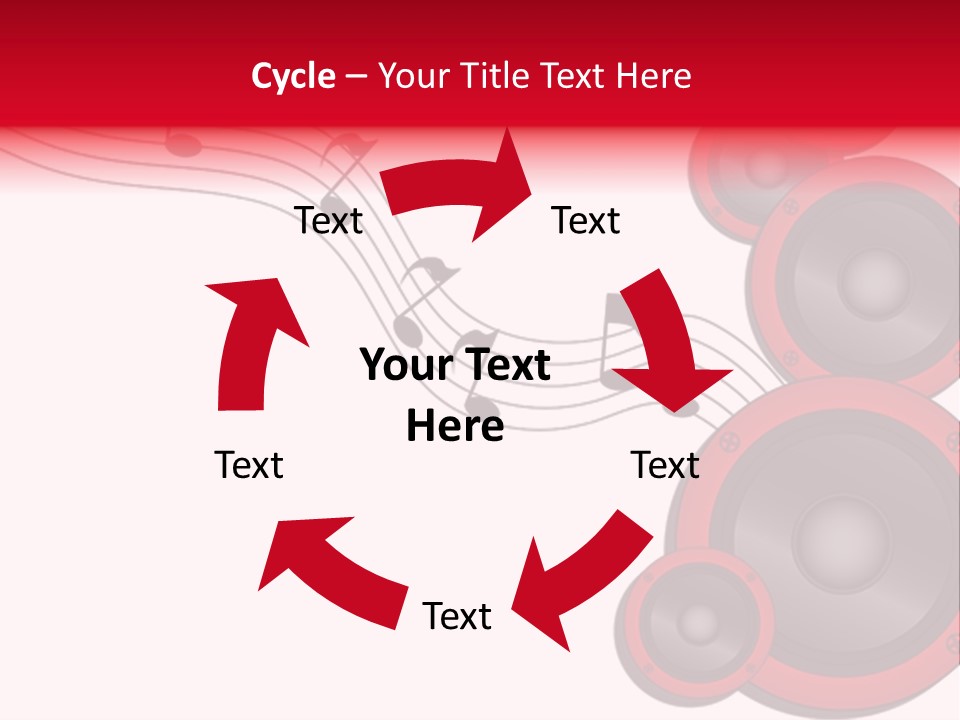 Cycle – Your Title Text Here

Text

Text

Your Text Here

Text

Text

Text